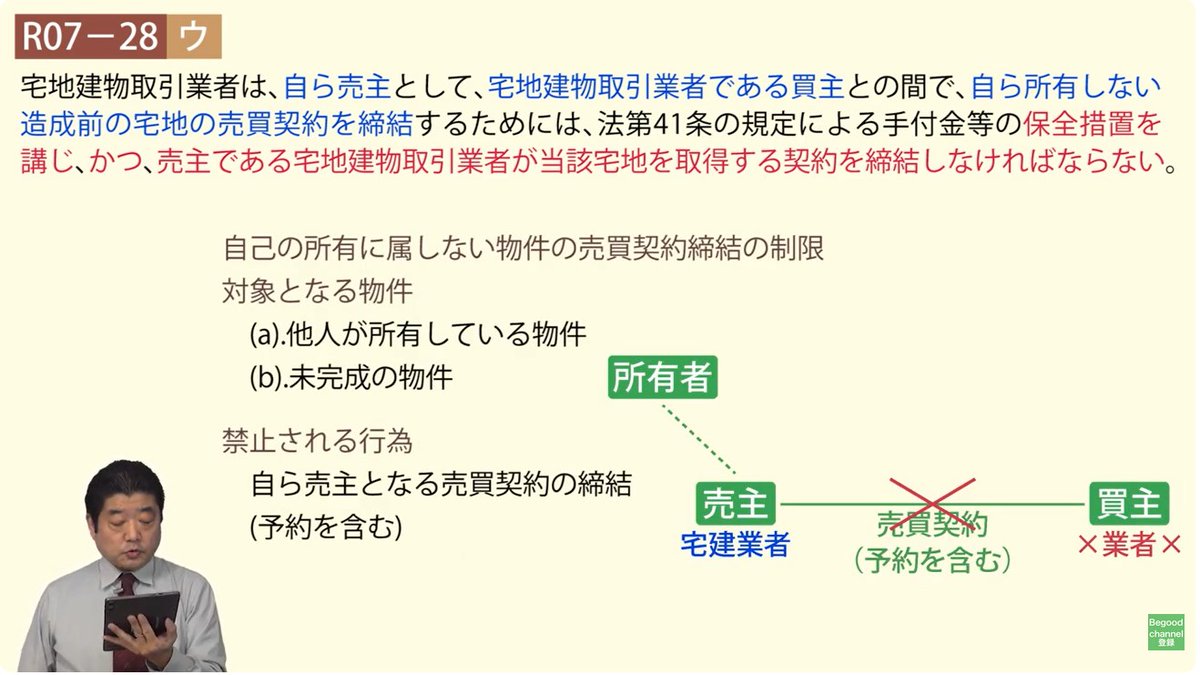 R07－28 ウ

宅地建物取引業者は、自ら売主として、宅地建物取引業者である買主との間で、自ら所有しない造成前の宅地の売買契約を締結するためには、法第41条の規定による手付金等の保全措置を講じ、かつ、売主である宅地建物取引業者が当該宅地を取得する契約を締結しなければならない。

自己の所有に属しない物件の売買契約締結の制限
対象となる物件
(a).他人が所有している物件
(b).未完成の物件

禁止される行為
自ら売主となる売買契約の締結
(予約を含む)

所有者

売主
宅建業者

売買契約
（予約を含む）

買主
×業者×

Begood channel 登録